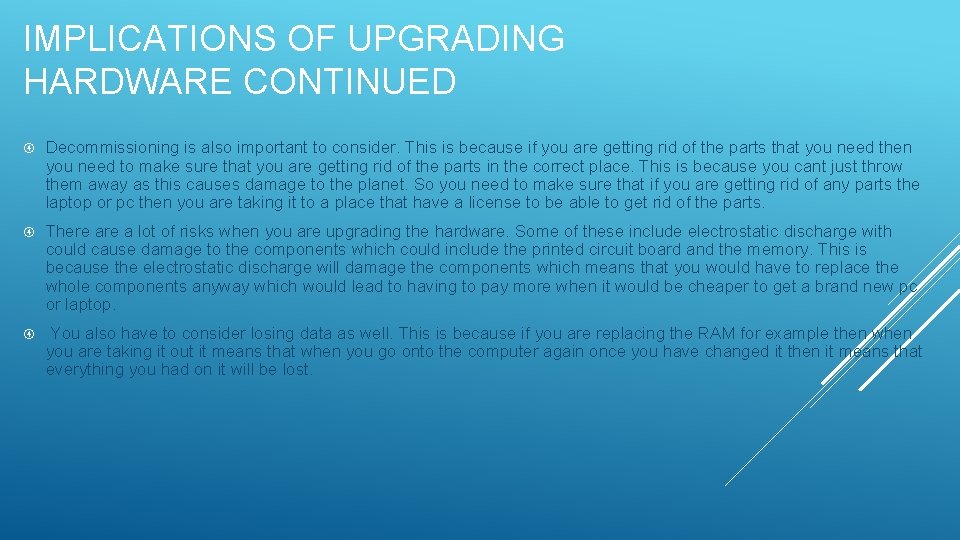 IMPLICATIONS OF UPGRADING HARDWARE CONTINUED

Decommissioning is also important to consider. This is because if you are getting rid of the parts that you need then you need to make sure that you are getting rid of the parts in the correct place. This is because you cant just throw them away as this causes damage to the planet. So you need to make sure that if you are getting rid of any parts the laptop or pc then you are taking it to a place that have a license to be able to get rid of the parts.

There are a lot of risks when you are upgrading the hardware. Some of these include electrostatic discharge with could cause damage to the components which could include the printed circuit board and the memory. This is because the electrostatic discharge will damage the components which means that you would have to replace the whole components anyway which would lead to having to pay more when it would be cheaper to get a brand new pc or laptop.

You also have to consider losing data as well. This is because if you are replacing the RAM for example then when you are taking it out it means that when you go onto the computer again once you have changed it then it means that everything you had on it will be lost.